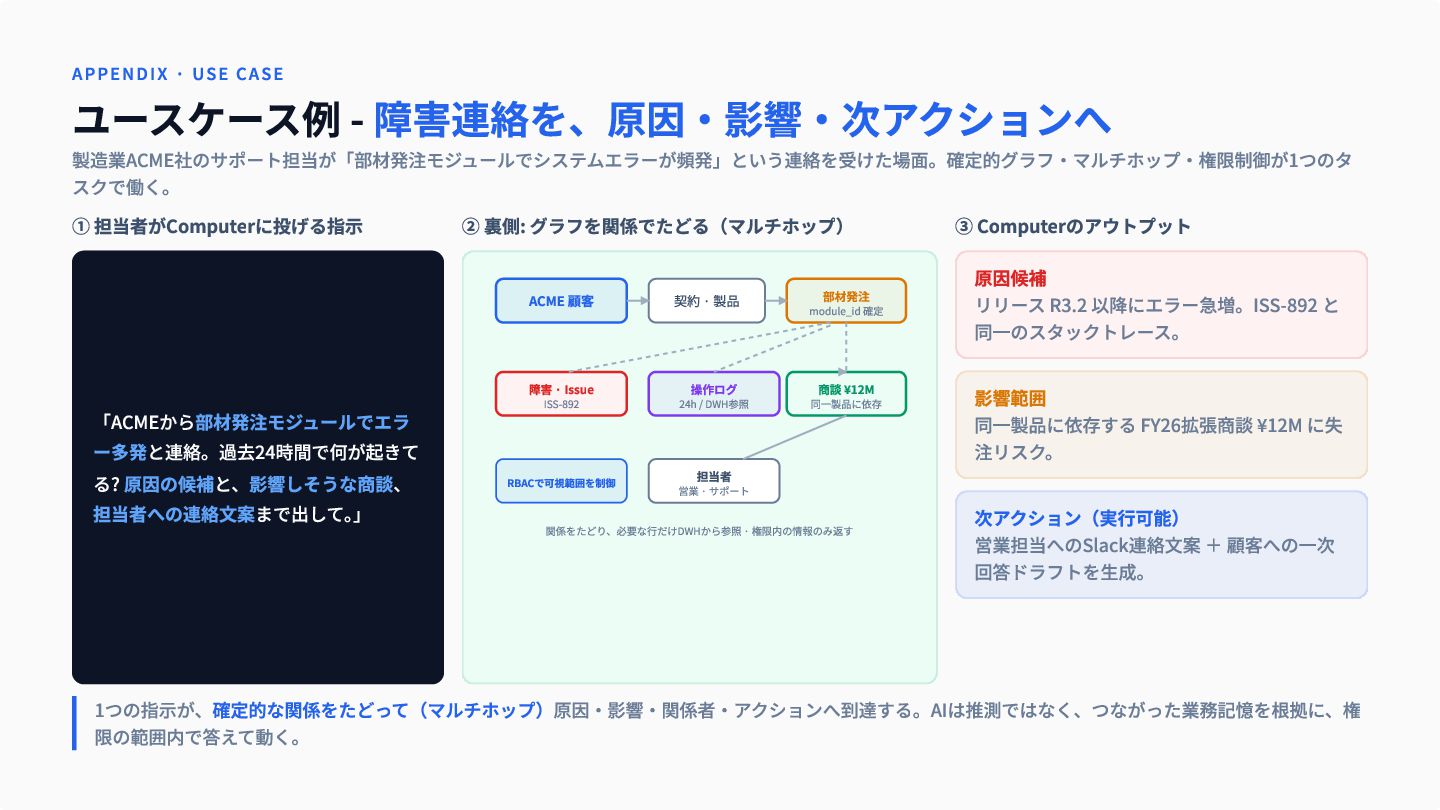 APPENDIX · USE CASE

ユースケース例 - 障害連絡を、原因・影響・次アクションへ

製造業ACME社のサポート担当が「部材発注モジュールでシステムエラーが頻発」という連絡を受けた場面。確定的グラフ・マルチホップ・権限制御が1つのタスクで働く。

① 担当者がComputerに投げる指示

「ACMEから部材発注モジュールでエラー多発と連絡。過去24時間で何が起きてる? 原因の候補と、影響しそうな商談、担当者への連絡文案まで出して。」

② 裏側: グラフを関係でたどる（マルチホップ）

ACME 顧客

契約・製品

部材発注
module_id 確定

障害・Issue
ISS-892

操作ログ
24h / DWH参照

商談 ¥12M
同一製品に依存

RBACで可視範囲を制御

担当者
営業・サポート

関係をたどり、必要な行だけDWHから参照・権限内の情報のみ返す

③ Computerのアウトプット

原因候補
リリース R3.2 以降にエラー急増。ISS-892 と同一のスタックトレース。

影響範囲
同一製品に依存する FY26拡張商談 ¥12M に失注リスク。

次アクション（実行可能）
営業担当へのSlack連絡文案 ＋ 顧客への一次回答ドラフトを生成。

1つの指示が、確定的な関係をたどって（マルチホップ）原因・影響・関係者・アクションへ到達する。AIは推測ではなく、つながった業務記憶を根拠に、権限の範囲内で答えて動く。